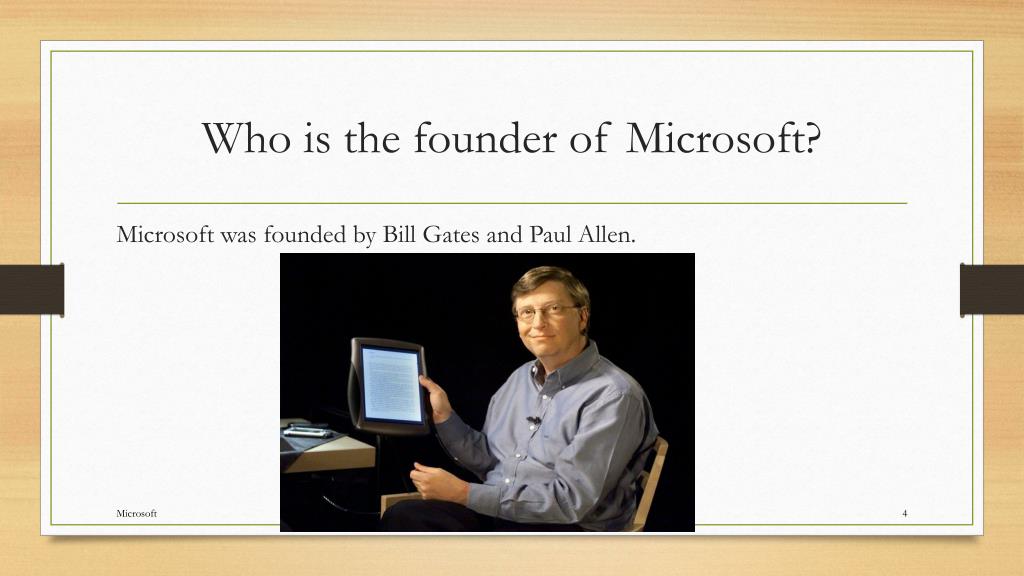 Who is the founder of Microsoft?

Microsoft was founded by Bill Gates and Paul Allen.

Microsoft

4